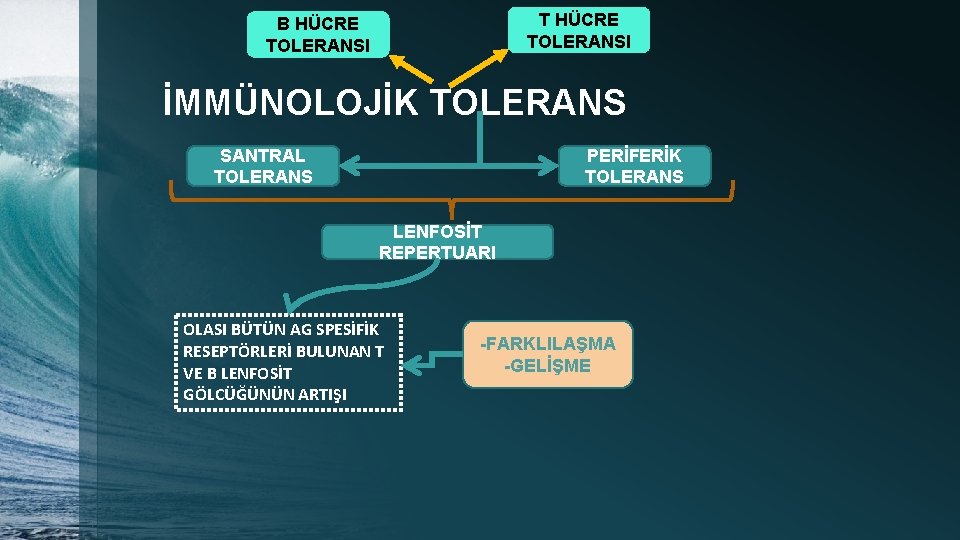 B HÜCRE TOLERANSI

T HÜCRE TOLERANSI

İMMÜNOLOJİK TOLERANS

SANTRAL TOLERANS

PERİFERİK TOLERANS

LENFOSİT REPERTUARI

OLASI BÜTÜN AG SPESİFİK RESEPTÖRLERİ BULUNAN T VE B LENFOSİT GÖLCÜĞÜNÜN ARTIŞI

-FARKLILAŞMA
-GELİŞME